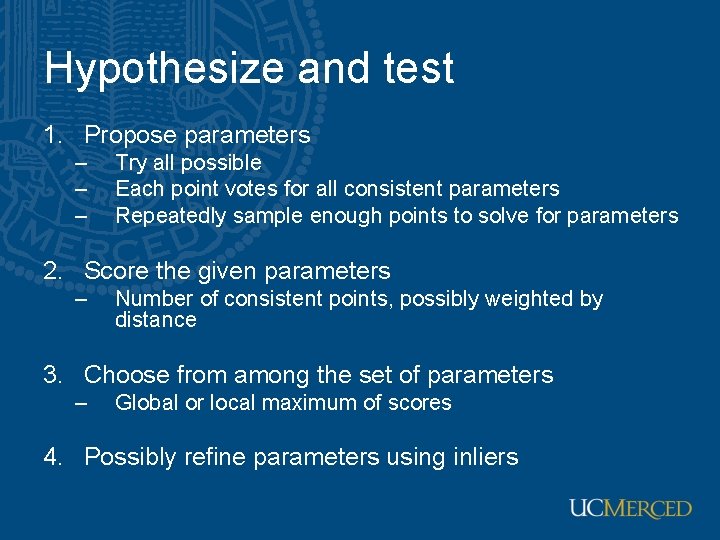 Hypothesize and test

1. Propose parameters
– Try all possible
– Each point votes for all consistent parameters
– Repeatedly sample enough points to solve for parameters

2. Score the given parameters
– Number of consistent points, possibly weighted by distance

3. Choose from among the set of parameters
– Global or local maximum of scores

4. Possibly refine parameters using inliers

UCMERCED